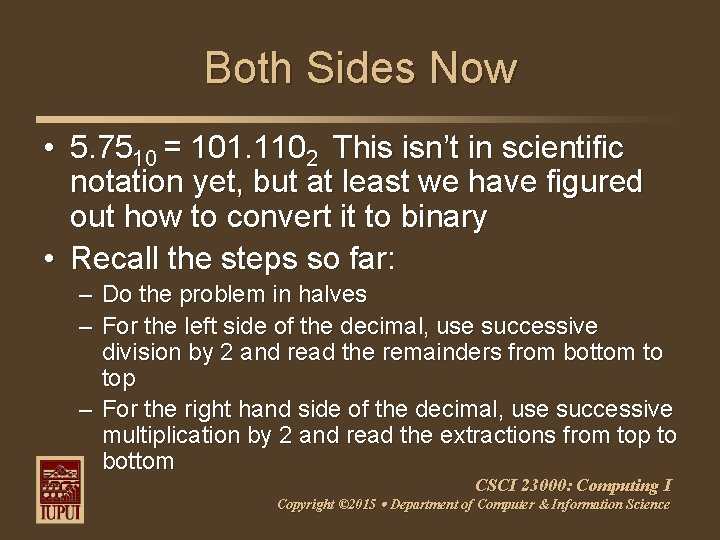 Both Sides Now

• $5.75_{10} = 101.110_2$ This isn't in scientific notation yet, but at least we have figured out how to convert it to binary
• Recall the steps so far:
– Do the problem in halves
– For the left side of the decimal, use successive division by 2 and read the remainders from bottom to top
– For the right hand side of the decimal, use successive multiplication by 2 and read the extractions from top to bottom

IUPUI

CSCI 23000: Computing I
Copyright ©2015 • Department of Computer & Information Science